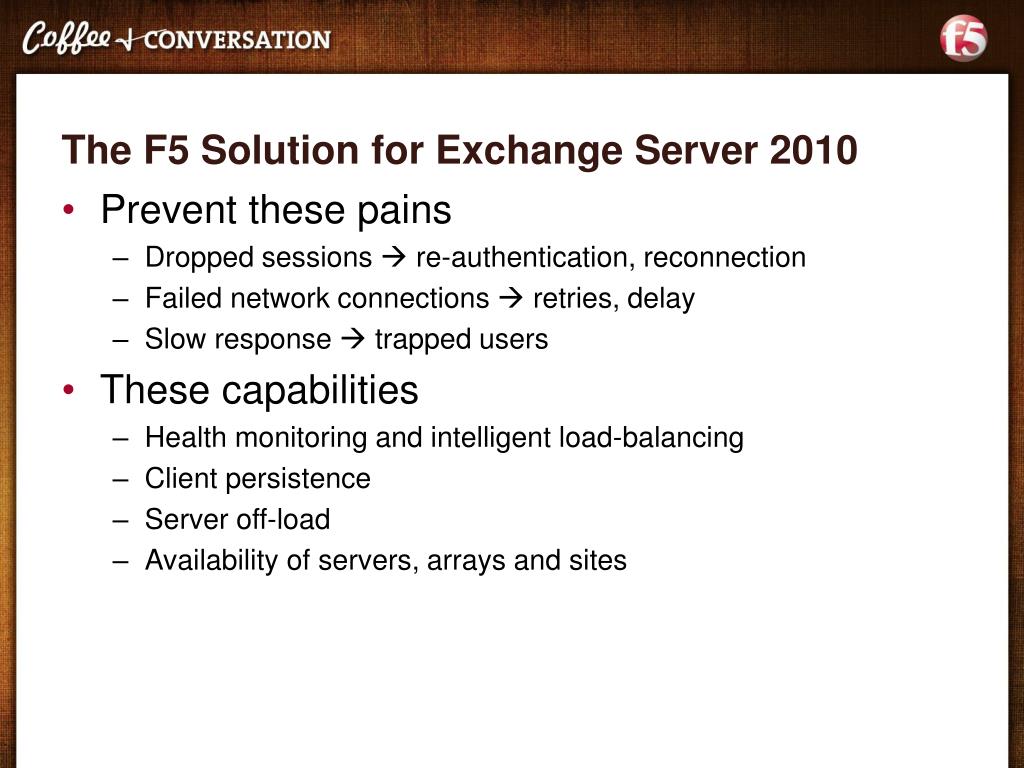 Coffee + CONVERSATION

f5

The F5 Solution for Exchange Server 2010

• Prevent these pains
  – Dropped sessions → re-authentication, reconnection
  – Failed network connections → retries, delay
  – Slow response → trapped users
• These capabilities
  – Health monitoring and intelligent load-balancing
  – Client persistence
  – Server off-load
  – Availability of servers, arrays and sites